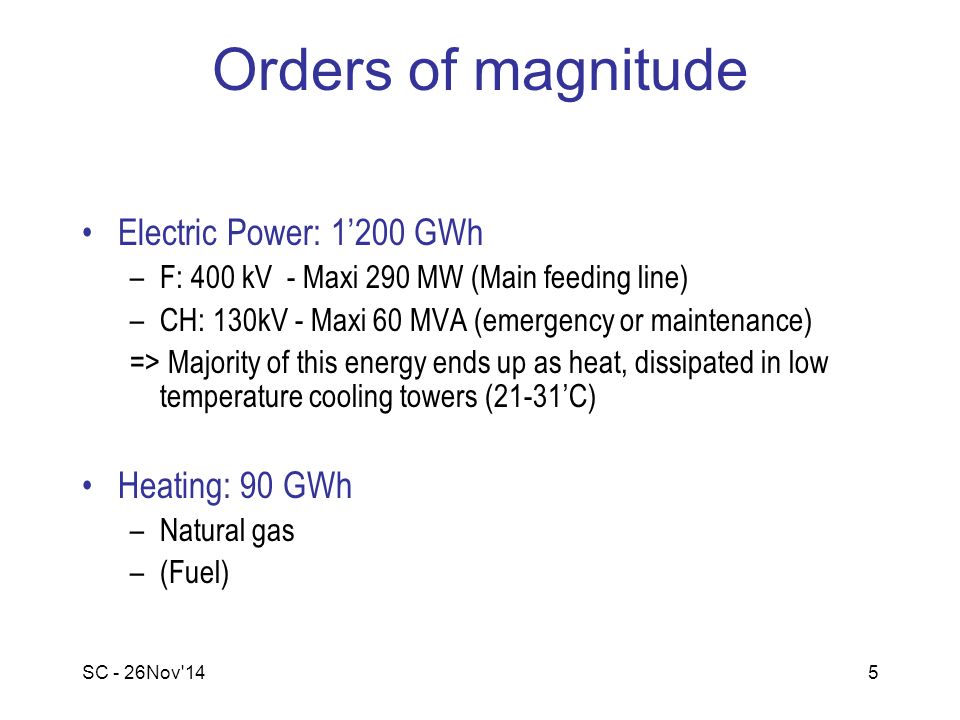 Orders of magnitude

• Electric Power: 1’200 GWh
– F: 400 kV - Maxi 290 MW (Main feeding line)
– CH: 130kV - Maxi 60 MVA (emergency or maintenance)
=> Majority of this energy ends up as heat, dissipated in low temperature cooling towers (21-31’C)

• Heating: 90 GWh
– Natural gas
– (Fuel)

SC - 26Nov'14

5